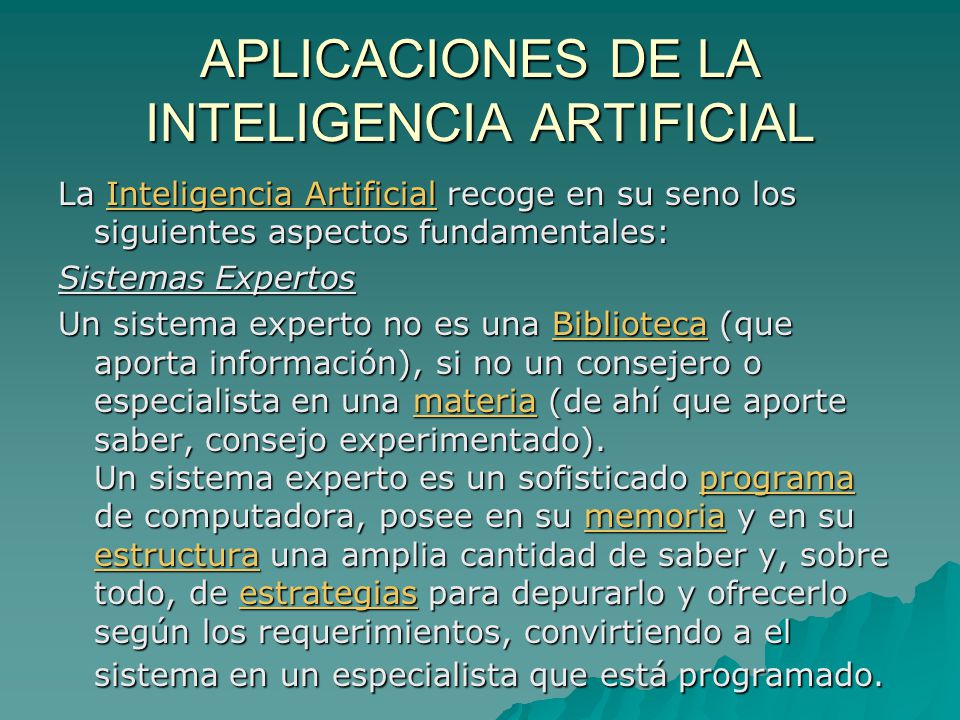 APLICACIONES DE LA INTELIGENCIA ARTIFICIAL

La Inteligencia Artificial recoge en su seno los siguientes aspectos fundamentales:

Sistemas Expertos

Un sistema experto no es una Biblioteca (que aporta información), si no un consejero o especialista en una materia (de ahí que aporte saber, consejo experimentado).
Un sistema experto es un sofisticado programa de computadora, posee en su memoria y en su estructura una amplia cantidad de saber y, sobre todo, de estrategias para depurarlo y ofrecerlo según los requerimientos, convirtiendo a el sistema en un especialista que está programado.